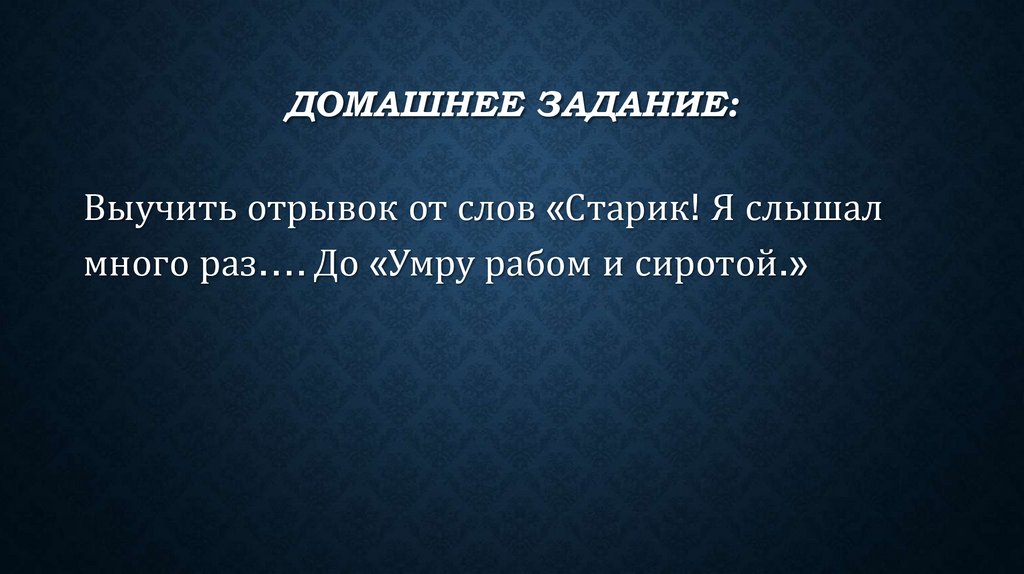 ДОМАШНЕЕ ЗАДАНИЕ:

Выучить отрывок от слов «Старик! Я слышал много раз…. До «Умру рабом и сиротой.»